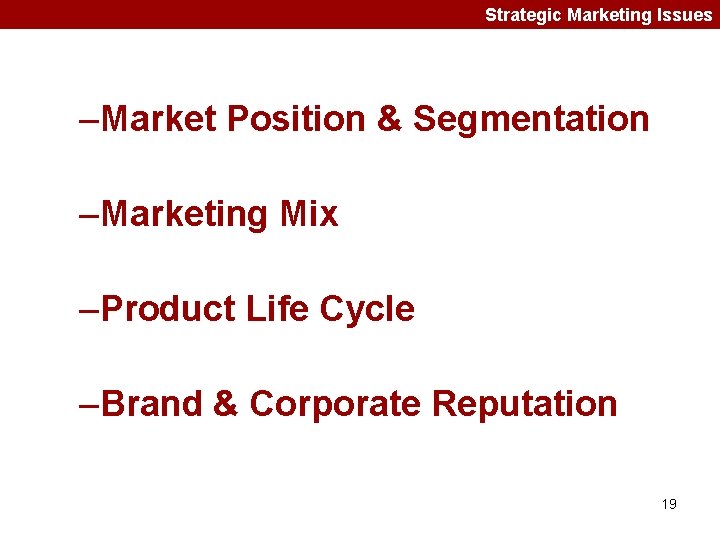 Strategic Marketing Issues

–Market Position & Segmentation

–Marketing Mix

–Product Life Cycle

–Brand & Corporate Reputation

19